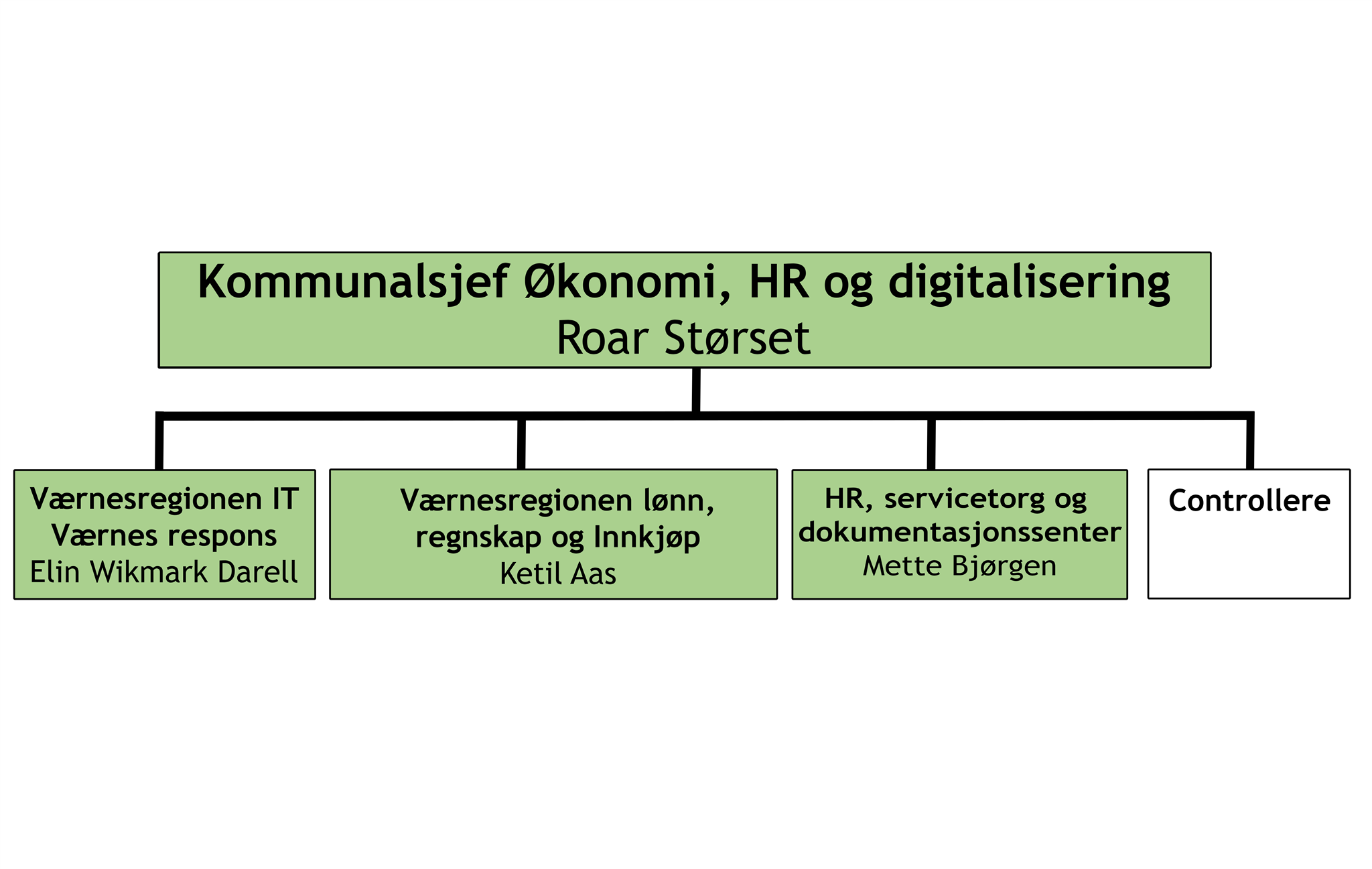 Kommunalsjef Økonomi, HR og digitalisering
Roar Størset

Værnesregionen IT
Værnes respons
Elin Wikmark Darell

Værnesregionen lønn, regnskap og Innkjøp
Ketil Aas

HR, servicetorg og dokumentasjonssenter
Mette Bjørgen

Controllere